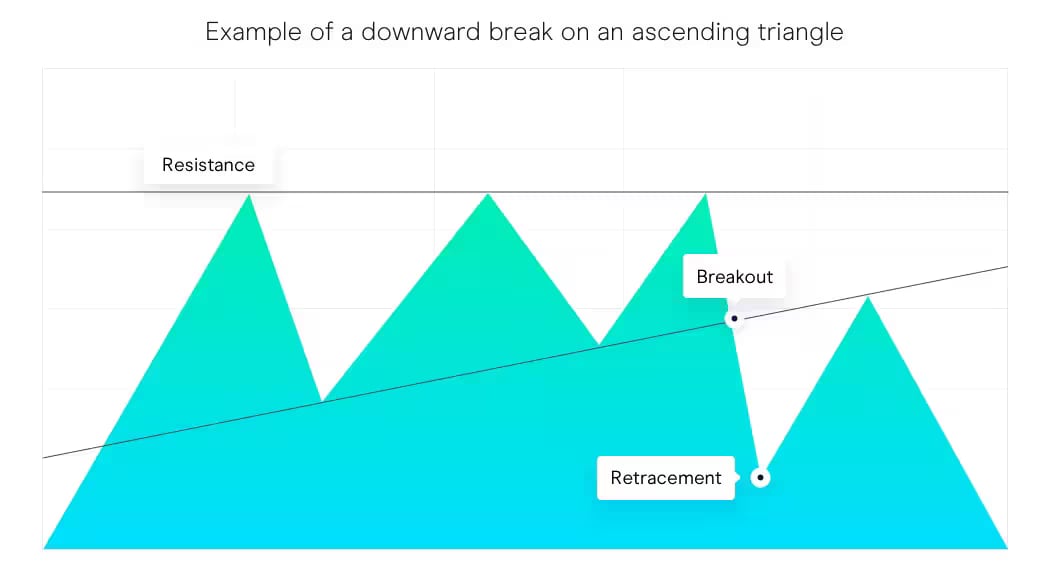 Example of a downward break on an ascending triangle

Resistance

Breakout

Retracement